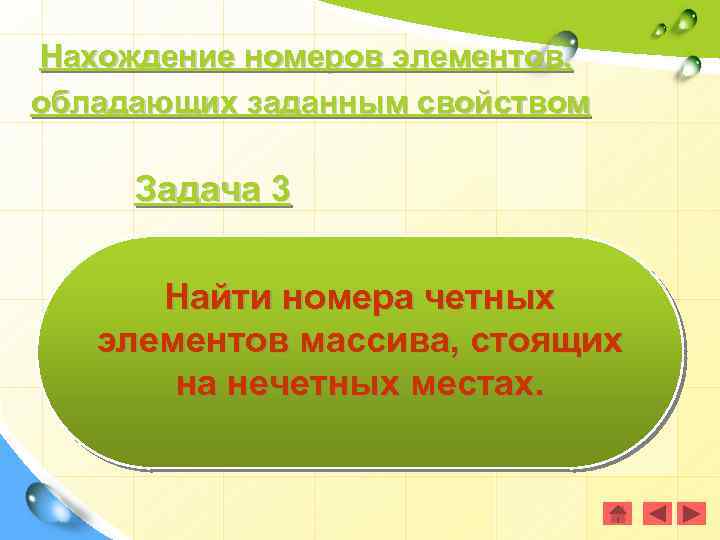 Нахождение номеров элементов, обладающих заданным свойством

Задача 3

Найти номера четных элементов массива, стоящих на нечетных местах.